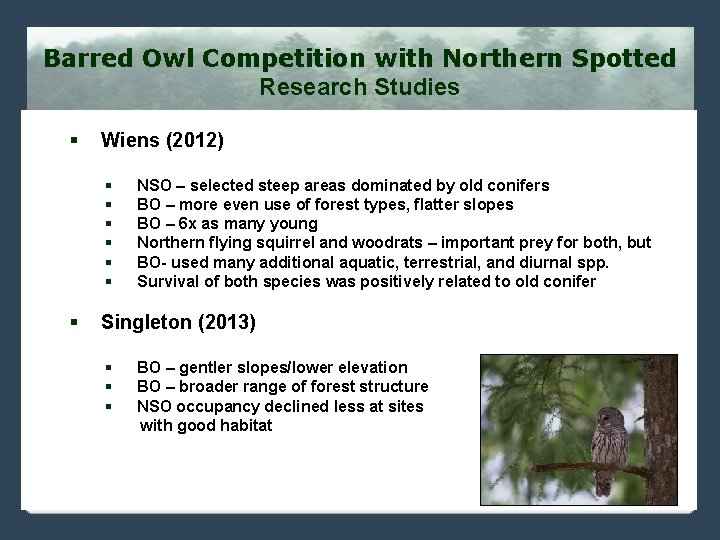 Barred Owl Competition with Northern Spotted
Research Studies

▪ Wiens (2012)

▪ NSO – selected steep areas dominated by old conifers
▪ BO – more even use of forest types, flatter slopes
▪ BO – 6x as many young
▪ Northern flying squirrel and woodrats – important prey for both, but
▪ BO- used many additional aquatic, terrestrial, and diurnal spp.
▪ Survival of both species was positively related to old conifer

▪ Singleton (2013)

▪ BO – gentler slopes/lower elevation
▪ BO – broader range of forest structure
▪ NSO occupancy declined less at sites with good habitat